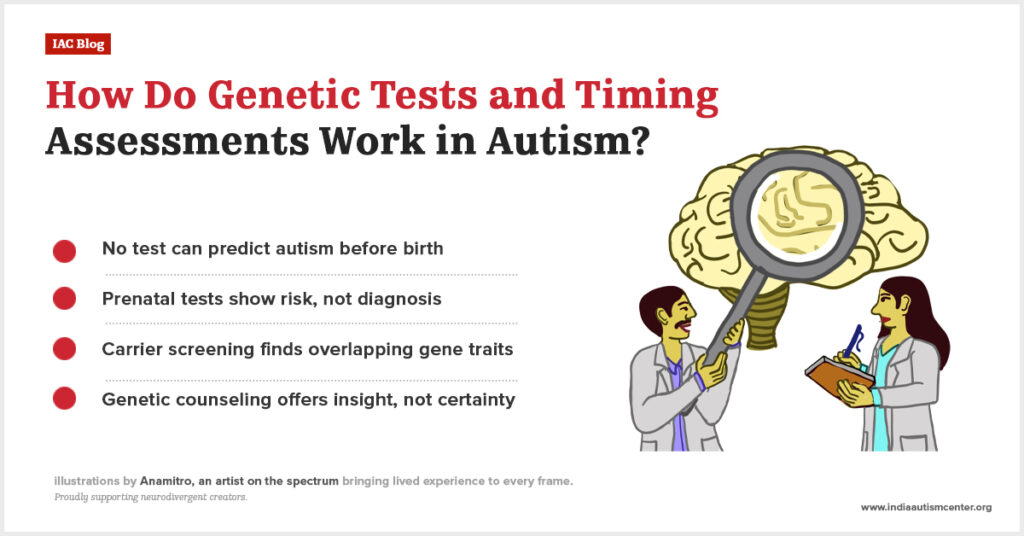 IAC Blog

How Do Genetic Tests and Timing Assessments Work in Autism?

No test can predict autism before birth

Prenatal tests show risk, not diagnosis

Carrier screening finds overlapping gene traits

Genetic counseling offers insight, not certainty

illustrations by Anamitro, an artist on the spectrum bringing lived experience to every frame.
Proudly supporting neurodivergent creators.

www.indiaautismcenter.org